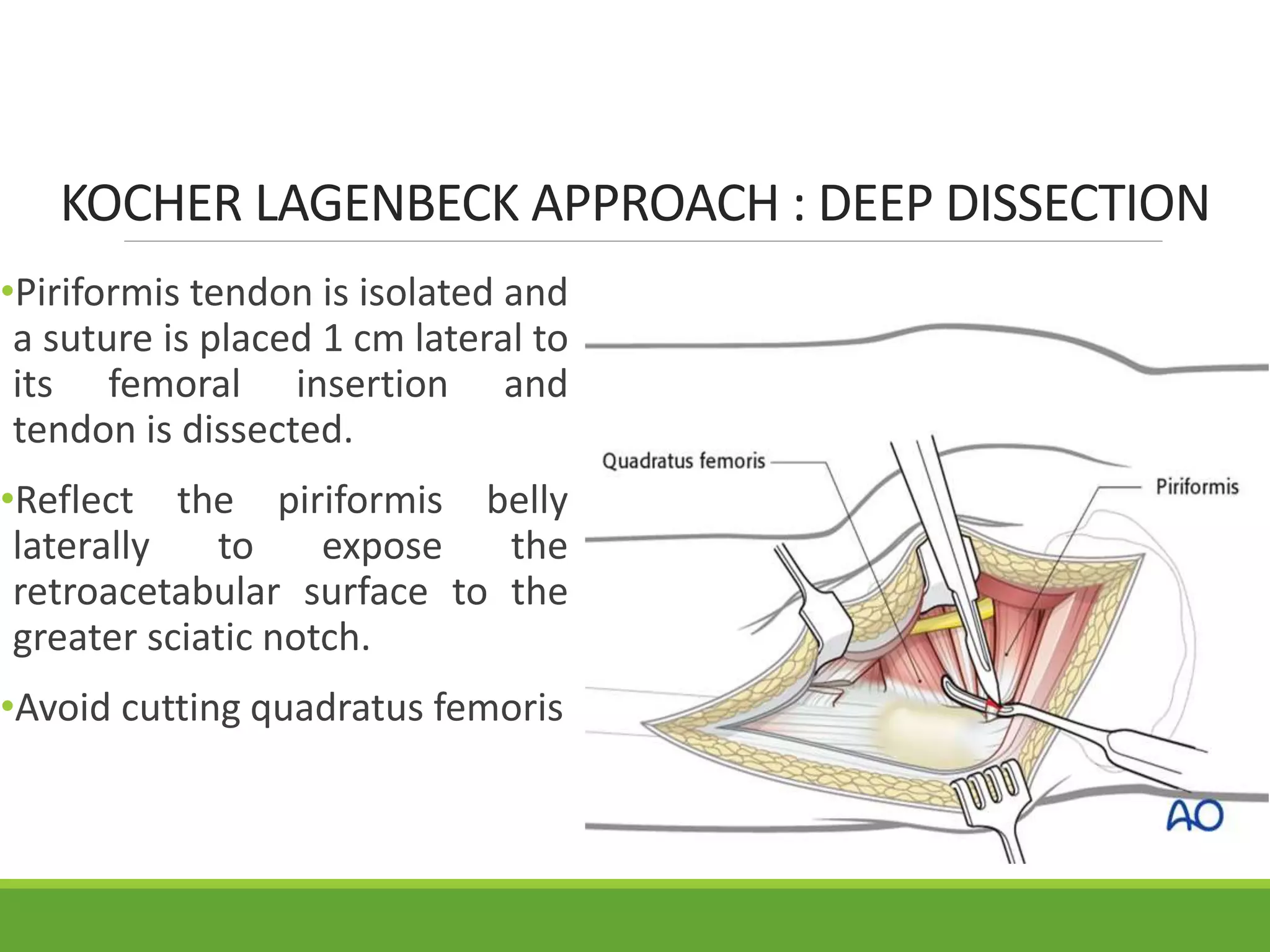 KOCHER LAGENBECK APPROACH : DEEP DISSECTION

•Piriformis tendon is isolated and a suture is placed 1 cm lateral to its femoral insertion and tendon is dissected.

•Reflect the piriformis belly laterally to expose the retroacetabular surface to the greater sciatic notch.

•Avoid cutting quadratus femoris

Quadratus femoris

Piriformis

AO